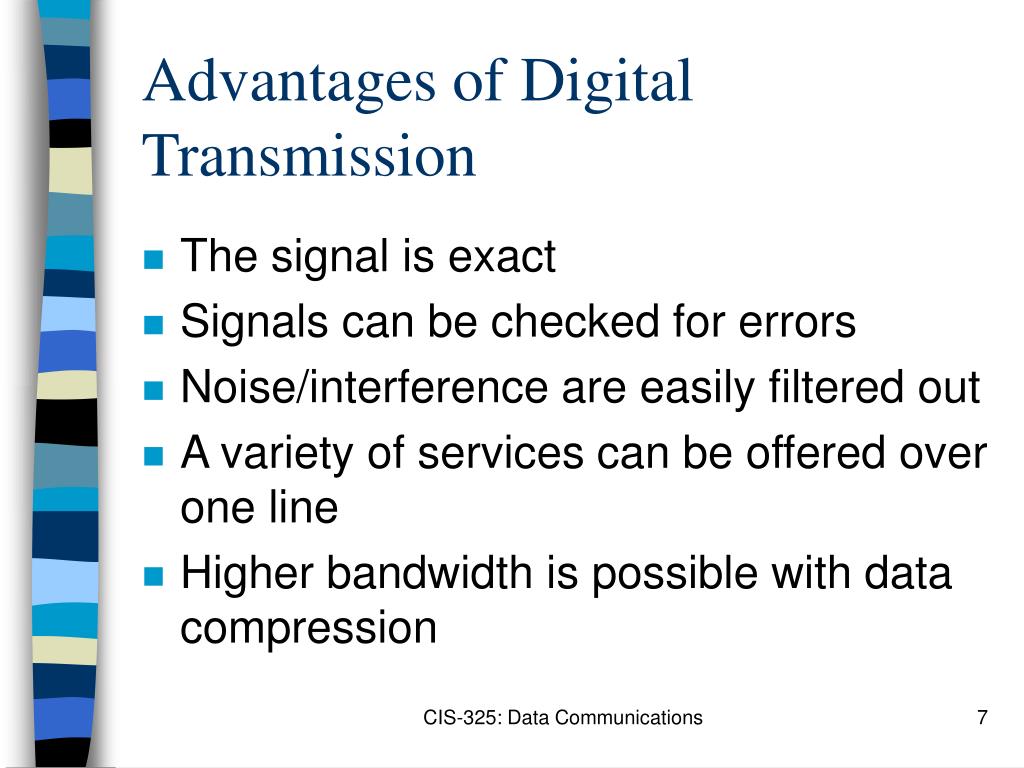 Advantages of Digital Transmission

- The signal is exact
- Signals can be checked for errors
- Noise/interference are easily filtered out
- A variety of services can be offered over one line
- Higher bandwidth is possible with data compression

CIS-325: Data Communications

7